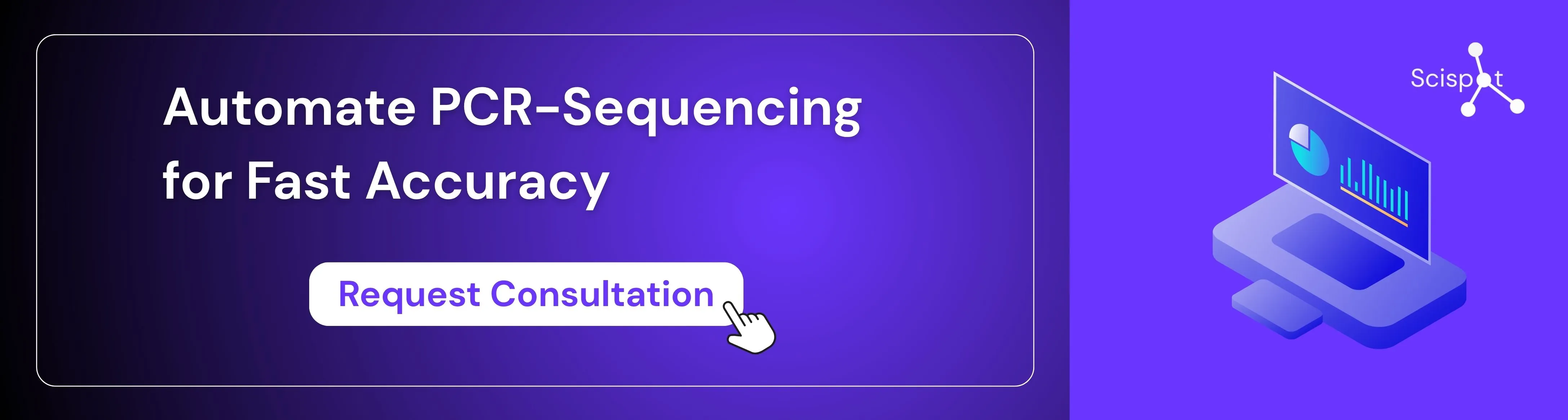 Automate PCR-Sequencing for Fast Accuracy

Request Consultation

Scispot